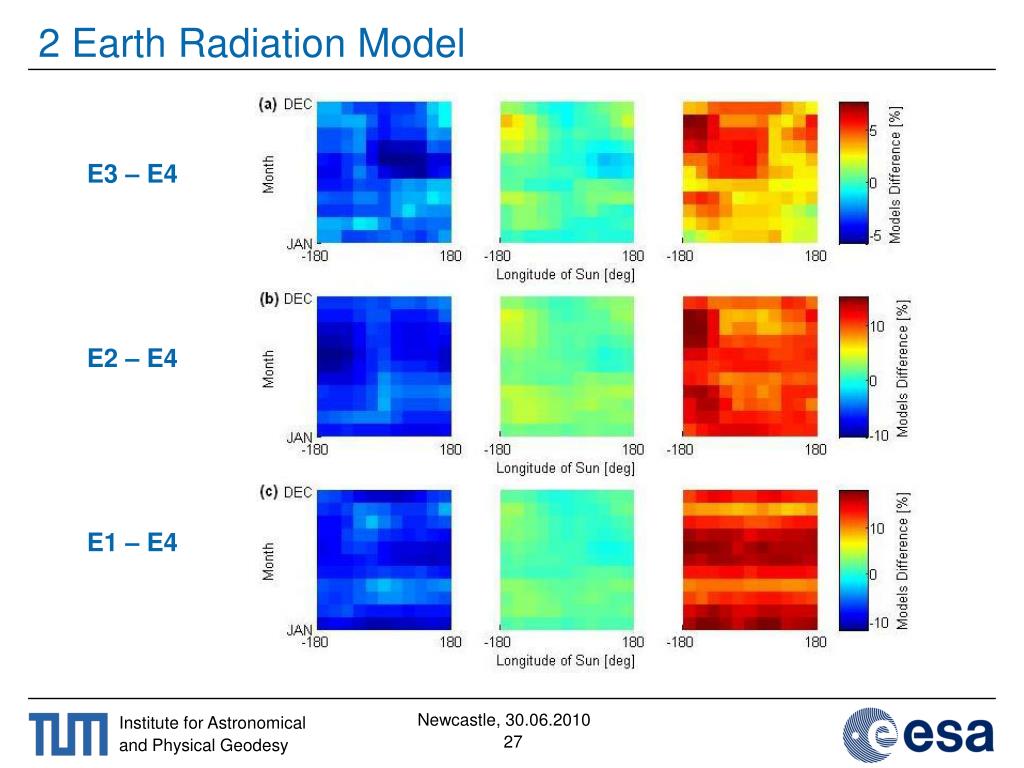 2 Earth Radiation Model

E3 – E4

(a) DEC

Month

JAN

-180 180 -180 180 -180 180

Longitude of Sun [deg]

5

0

-5

Models Difference [%]

E2 – E4

(b) DEC

Month

JAN

-180 180 -180 180 -180 180

Longitude of Sun [deg]

10

0

-10

Models Difference [%]

E1 – E4

(c) DEC

Month

JAN

-180 180 -180 180 -180 180

Longitude of Sun [deg]

10

0

-10

Models Difference [%]

TUM

Institute for Astronomical and Physical Geodesy

Newcastle, 30.06.2010

27

esa